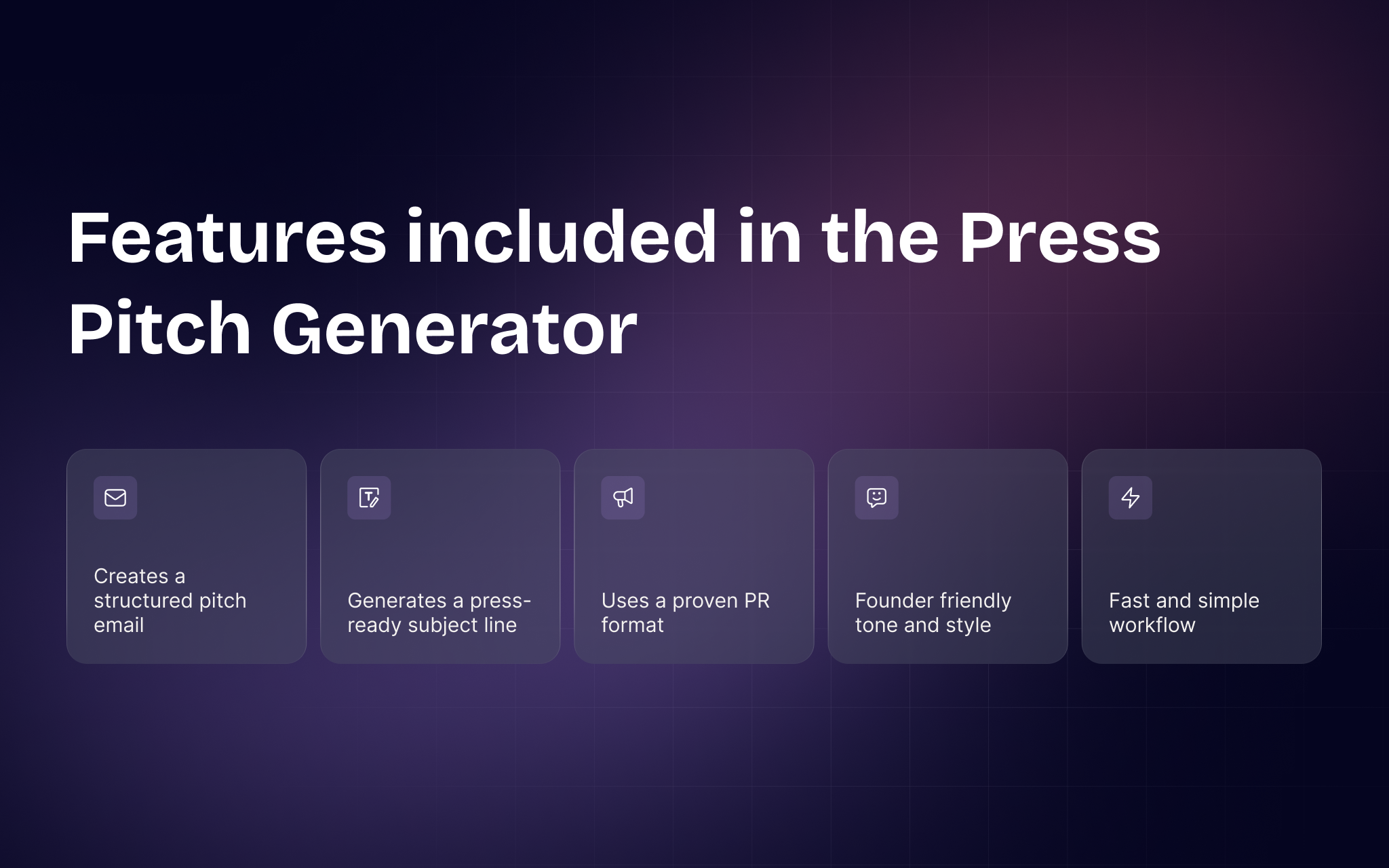 Features included in the Press Pitch Generator

Creates a structured pitch email

Generates a press-ready subject line

Uses a proven PR format

Founder friendly tone and style

Fast and simple workflow